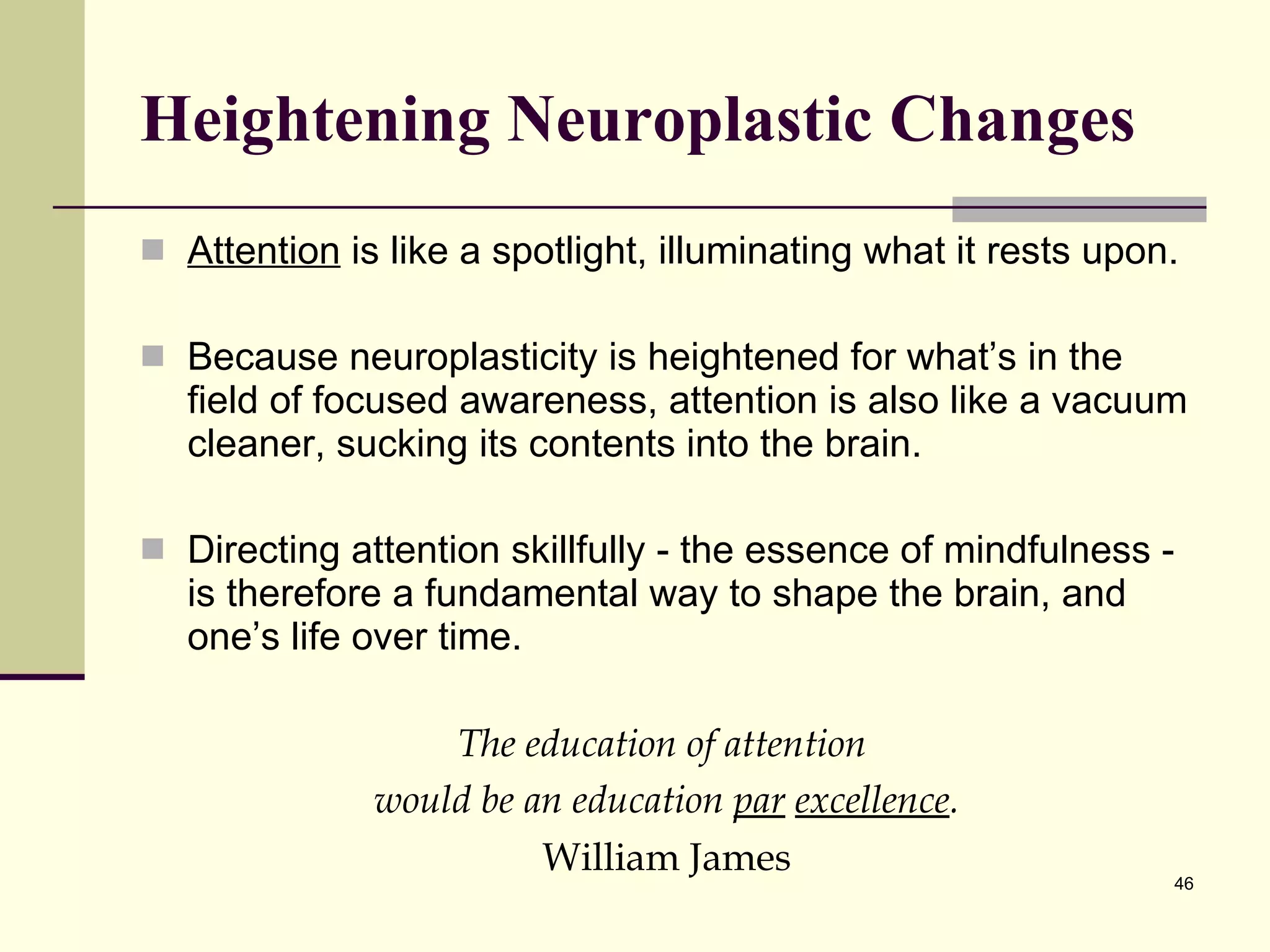 Heightening Neuroplastic Changes

Attention is like a spotlight, illuminating what it rests upon.

Because neuroplasticity is heightened for what's in the field of focused awareness, attention is also like a vacuum cleaner, sucking its contents into the brain.

Directing attention skillfully - the essence of mindfulness - is therefore a fundamental way to shape the brain, and one's life over time.

The education of attention
would be an education par excellence.
William James

46